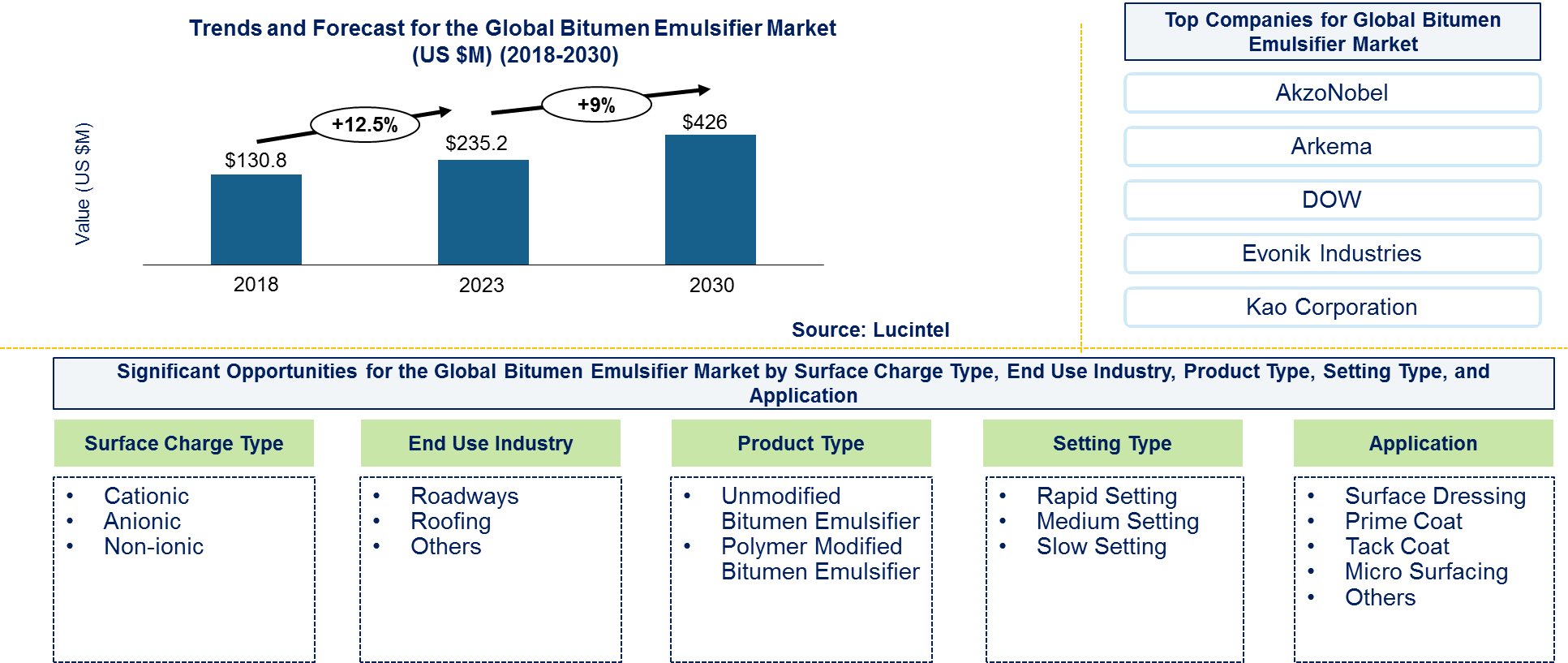 Trends and Forecast for the Global Bitumen Emulsifier Market (US $M) (2018-2030)

Value (US $M)

+12.5%

+9%

$130.8

$235.2

$426

2018

2023

2030

Source: Lucintel

Top Companies for Global Bitumen Emulsifier Market

AkzoNobel

Arkema

DOW

Evonik Industries

Kao Corporation

Significant Opportunities for the Global Bitumen Emulsifier Market by Surface Charge Type, End Use Industry, Product Type, Setting Type, and Application

Surface Charge Type

• Cationic
• Anionic
• Non-ionic

End Use Industry

• Roadways
• Roofing
• Others

Product Type

• Unmodified Bitumen Emulsifier
• Polymer Modified Bitumen Emulsifier

Setting Type

• Rapid Setting
• Medium Setting
• Slow Setting

Application

• Surface Dressing
• Prime Coat
• Tack Coat
• Micro Surfacing
• Others